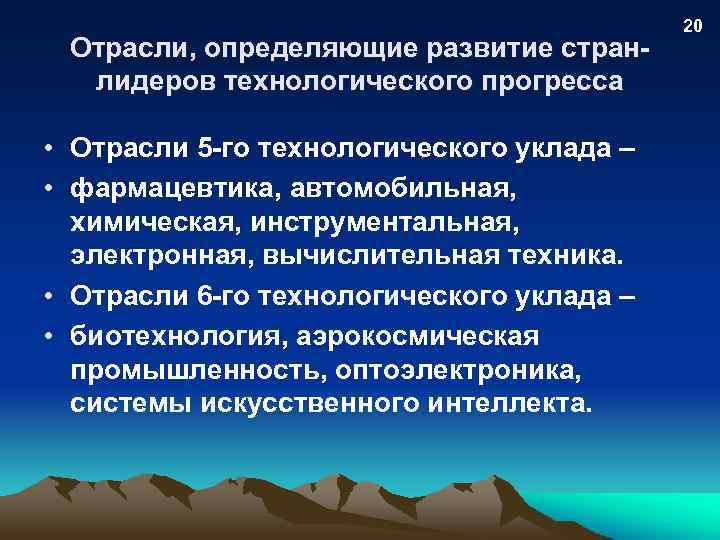 20

Отрасли, определяющие развитие стран-лидеров технологического прогресса

• Отрасли 5-го технологического уклада –
• фармацевтика, автомобильная, химическая, инструментальная, электронная, вычислительная техника.
• Отрасли 6-го технологического уклада –
• биотехнология, аэрокосмическая промышленность, оптоэлектроника, системы искусственного интеллекта.